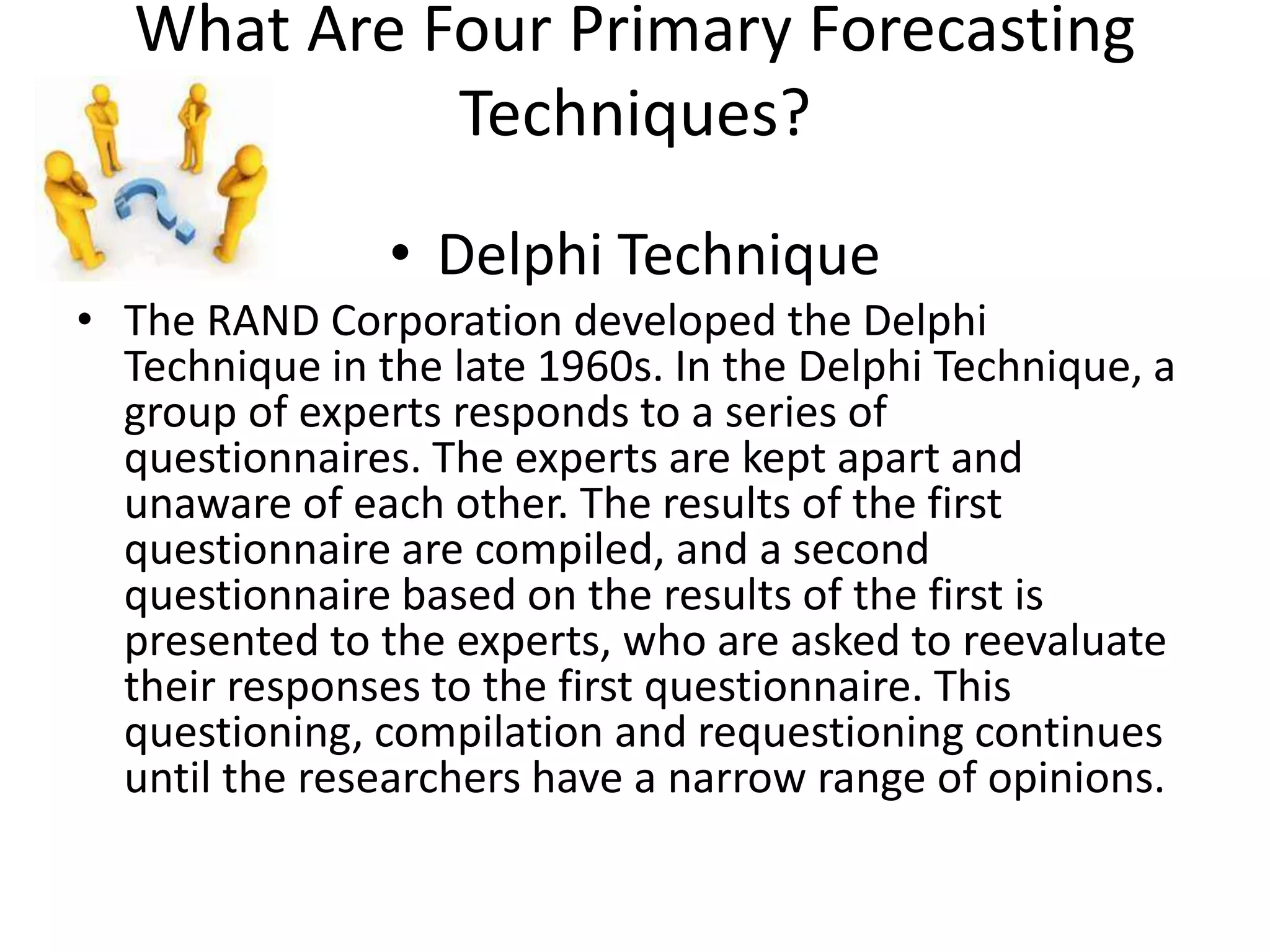 What Are Four Primary Forecasting Techniques?

• Delphi Technique

• The RAND Corporation developed the Delphi Technique in the late 1960s. In the Delphi Technique, a group of experts responds to a series of questionnaires. The experts are kept apart and unaware of each other. The results of the first questionnaire are compiled, and a second questionnaire based on the results of the first is presented to the experts, who are asked to reevaluate their responses to the first questionnaire. This questioning, compilation and requestioning continues until the researchers have a narrow range of opinions.